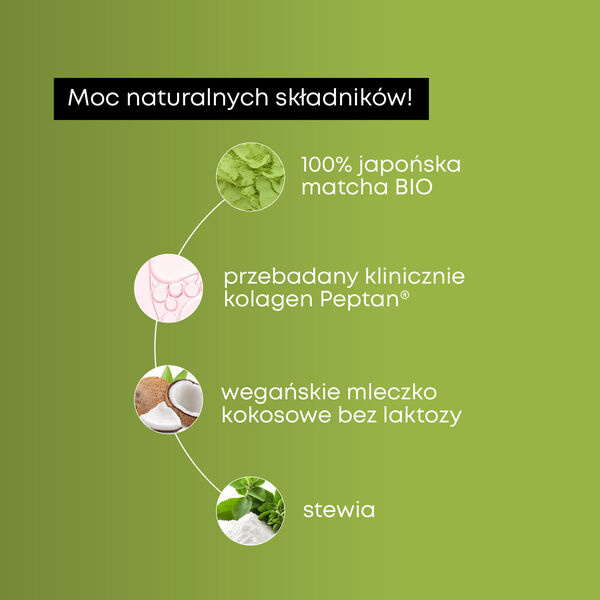 Moc naturalnych składników!

100% japońska matcha BIO

przebadany klinicznie kolagen Peptan®

wegańskie mleczko kokosowe bez laktozy

stewia